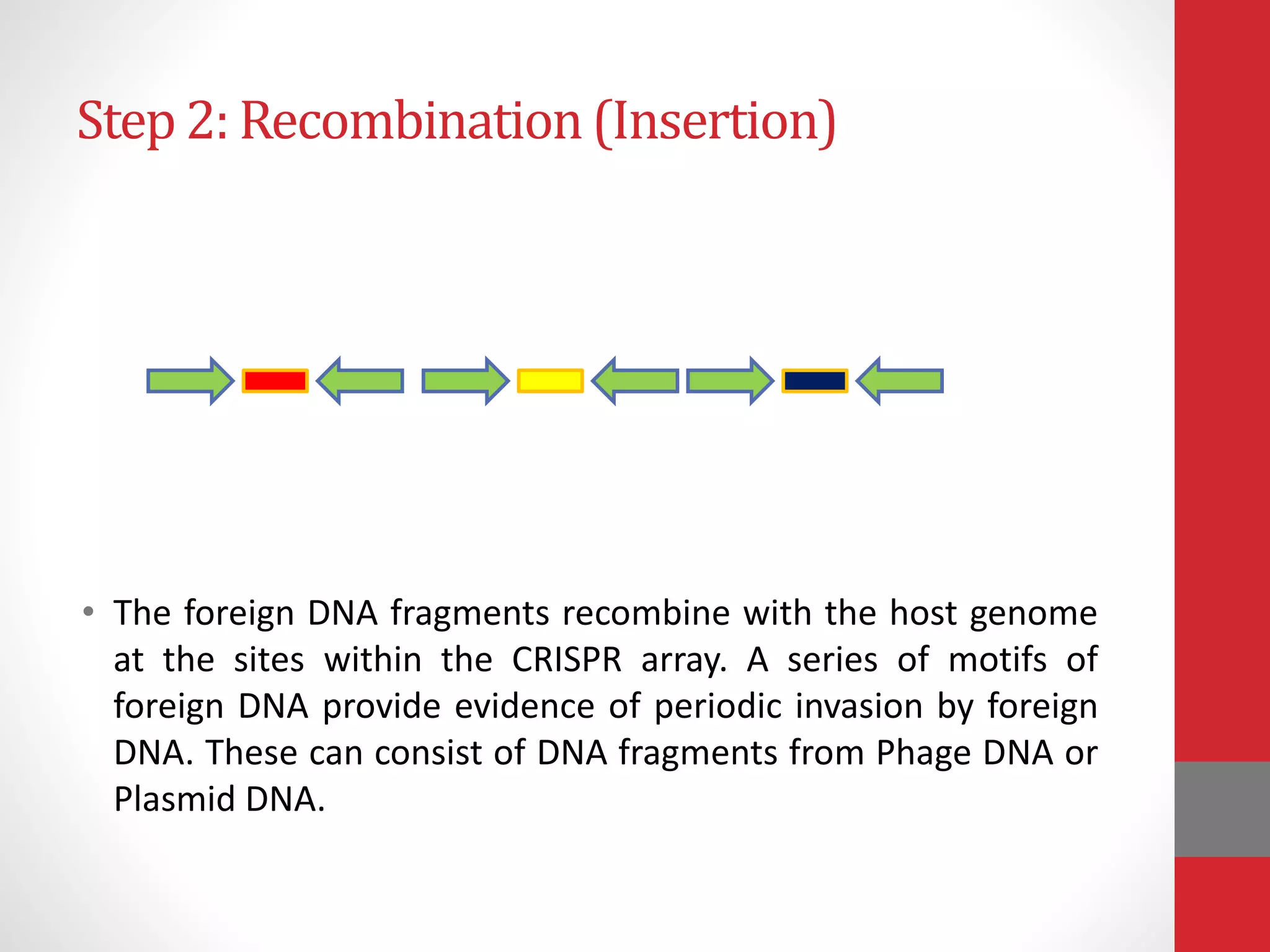 Step 2: Recombination (Insertion)

• The foreign DNA fragments recombine with the host genome at the sites within the CRISPR array. A series of motifs of foreign DNA provide evidence of periodic invasion by foreign DNA. These can consist of DNA fragments from Phage DNA or Plasmid DNA.